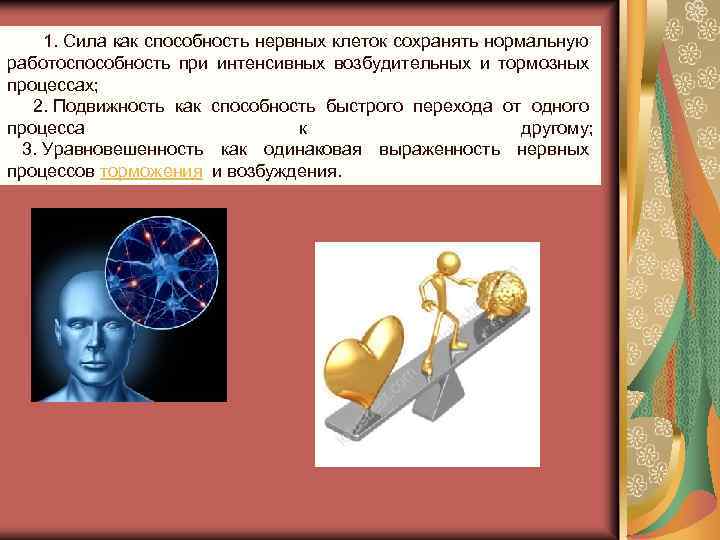 1. Сила как способность нервных клеток сохранять нормальную работоспособность при интенсивных возбудительных и тормозных процессах;

2. Подвижность как способность быстрого перехода от одного процесса к другому;

3. Уравновешенность как одинаковая выраженность нервных процессов торможения и возбуждения.